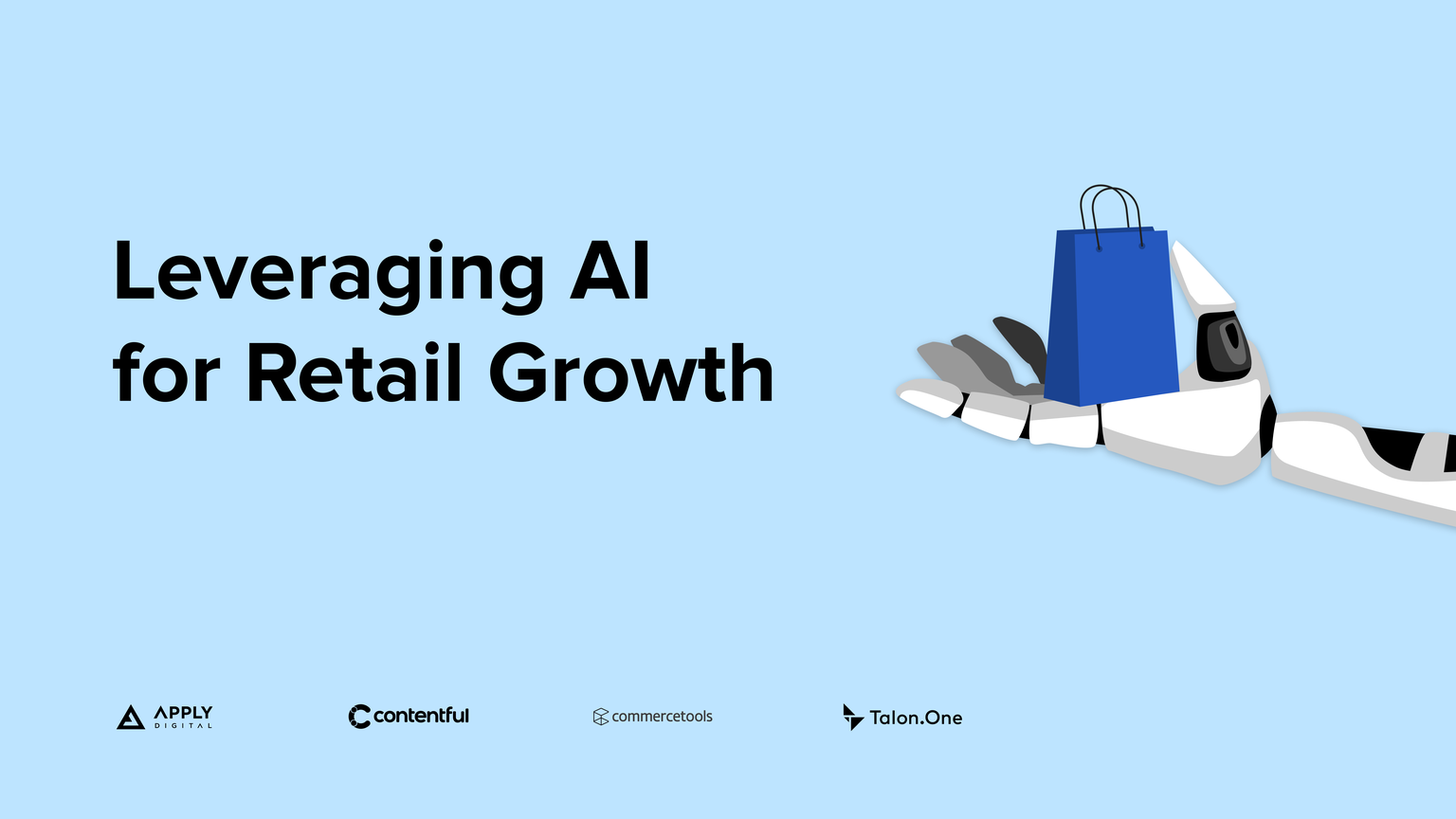 Leveraging AI for Retail Growth

APPLY DIGITAL

contentful

commercetools

Talon.One